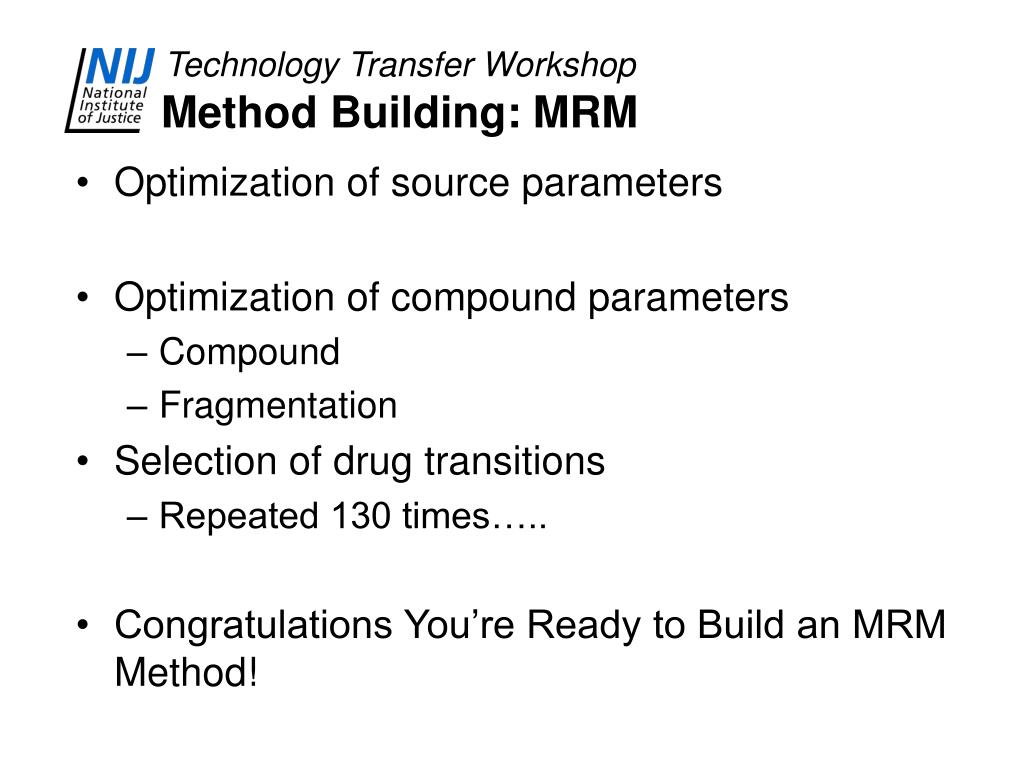 NIJ
National Institute of Justice

Technology Transfer Workshop
Method Building: MRM

• Optimization of source parameters

• Optimization of compound parameters
– Compound
– Fragmentation
• Selection of drug transitions
– Repeated 130 times…..

• Congratulations You’re Ready to Build an MRM Method!